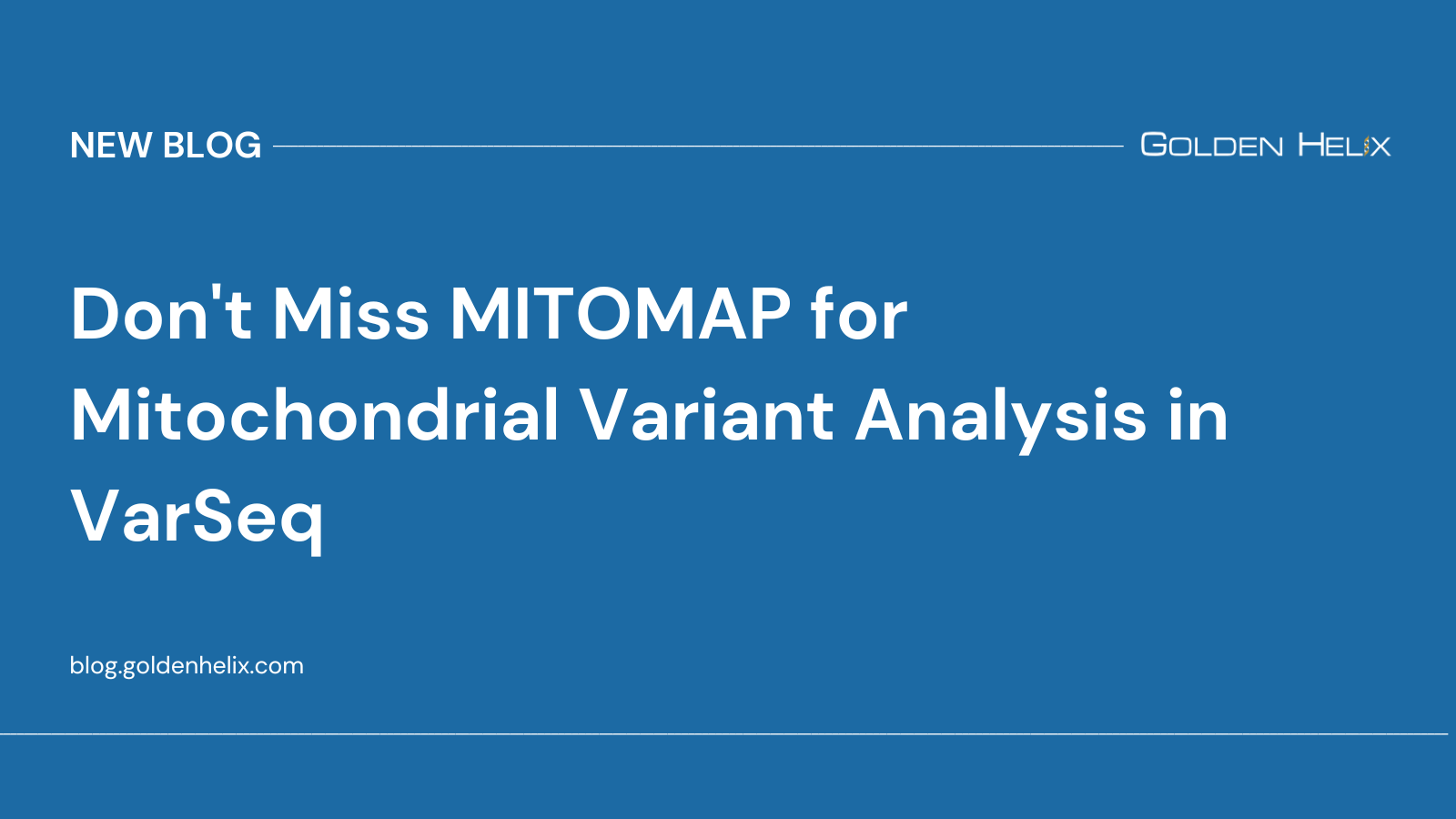 NEW BLOG

GOLDEN HELIX

Don't Miss MITOMAP for Mitochondrial Variant Analysis in VarSeq

blog.goldenhelix.com